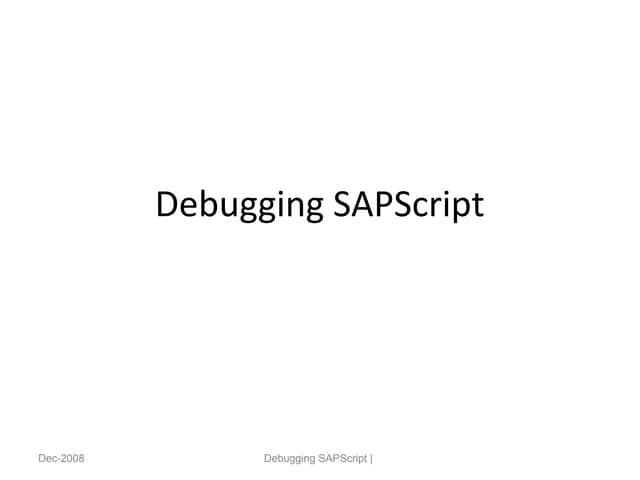 Debugging SAPScript

Dec-2008

Debugging SAPScript |